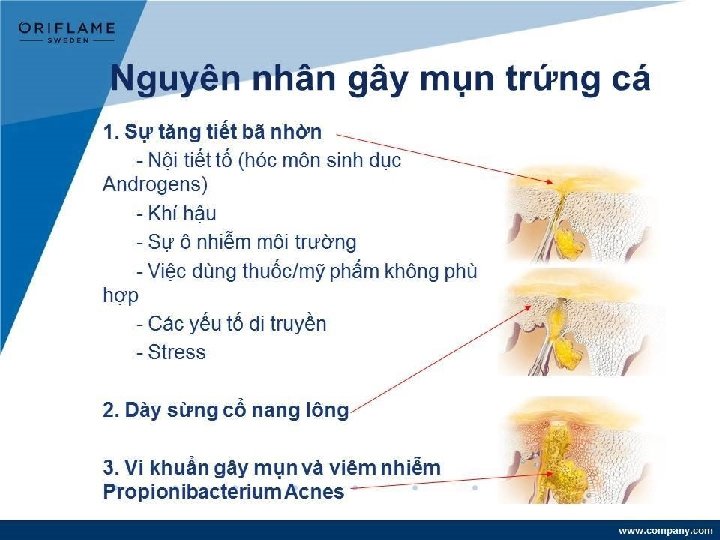 ORIFLAME
SWEDEN

Nguyên nhân gây mụn trứng cá

1. Sự tăng tiết bã nhờn

- Nội tiết tố (hóc môn sinh dục Androgens)

- Khí hậu

- Sự ô nhiễm môi trường

- Việc dùng thuốc/mỹ phẩm không phù hợp

- Các yếu tố di truyền

- Stress

2. Dày sừng cổ nang lông

3. Vi khuẩn gây mụn và viêm nhiễm Propionibacterium Acnes

www.company.com